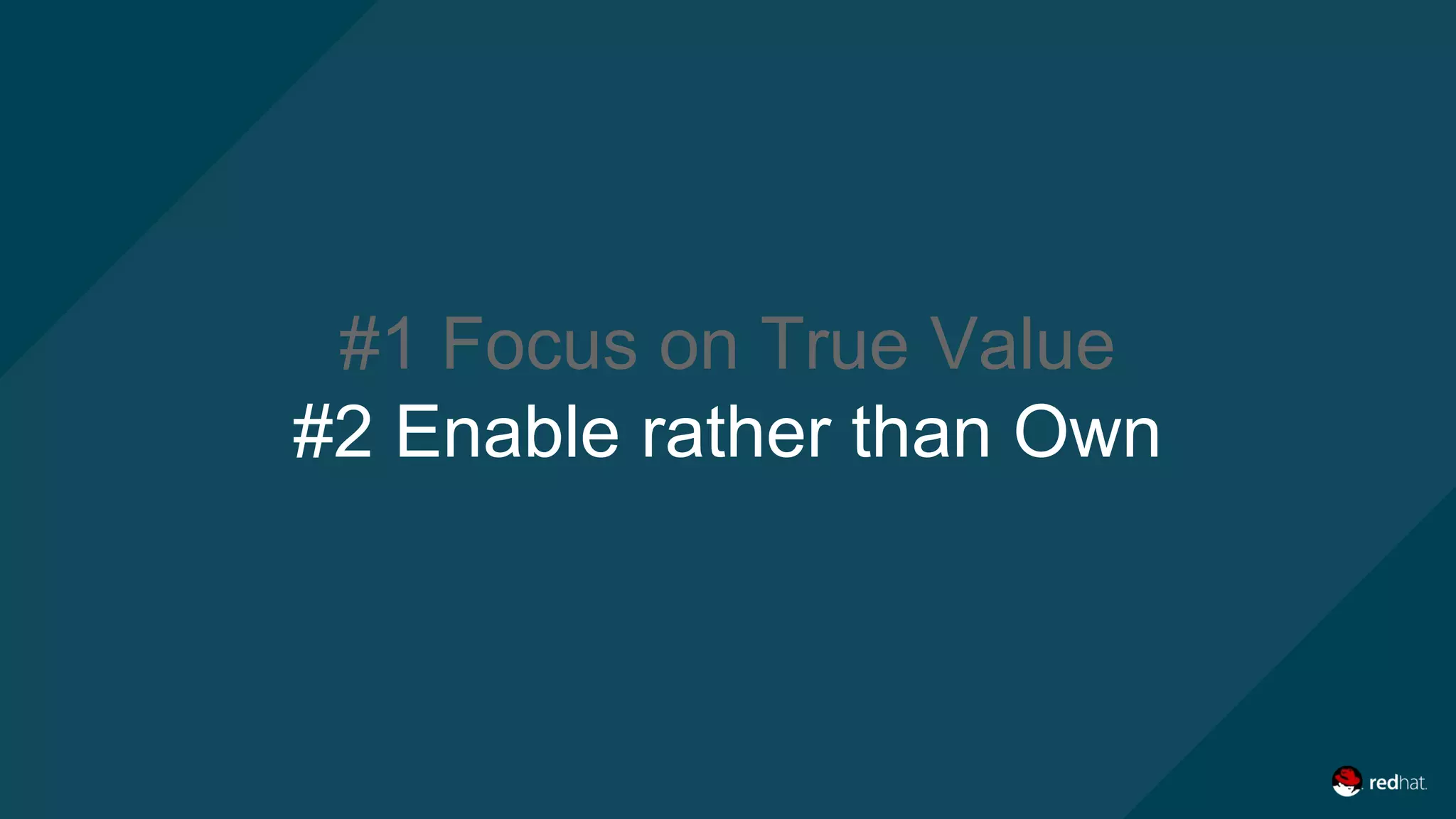 #1 Focus on True Value
#2 Enable rather than Own

redhat.